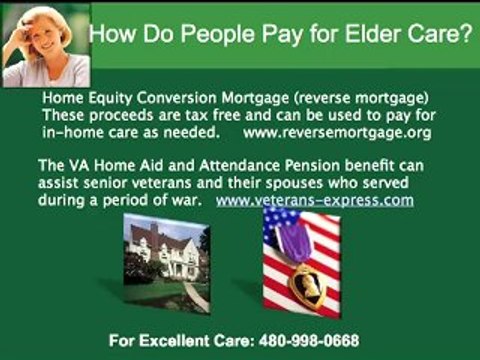 How Do People Pay for Elder Care?

Home Equity Conversion Mortgage (reverse mortgage) These proceeds are tax free and can be used to pay for in-home care as needed. www.reversemortgage.org

The VA Home Aid and Attendance Pension benefit can assist senior veterans and their spouses who served during a period of war. www.veterans-express.com

For Excellent Care: 480-998-0668